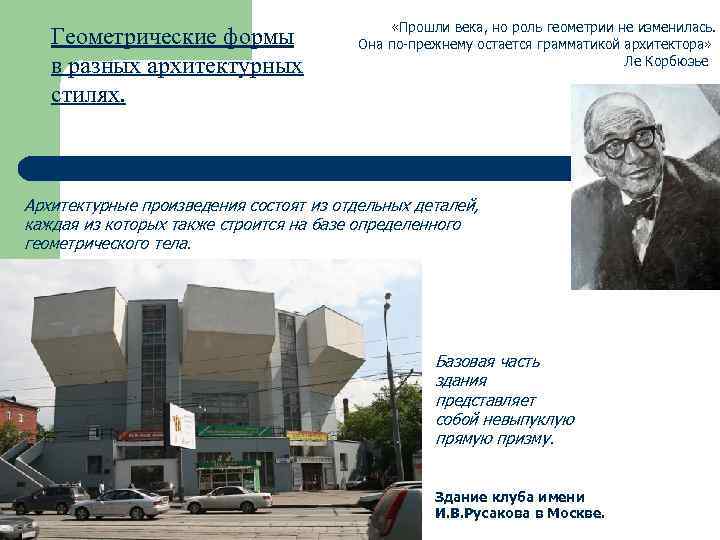 Геометрические формы в разных архитектурных стилях.

«Прошли века, но роль геометрии не изменилась. Она по-прежнему остается грамматикой архитектора»
Ле Корбюзье

Архитектурные произведения состоят из отдельных деталей, каждая из которых также строится на базе определенного геометрического тела.

Базовая часть здания представляет собой невыпуклую прямую призму.

Здание клуба имени И.В.Русакова в Москве.